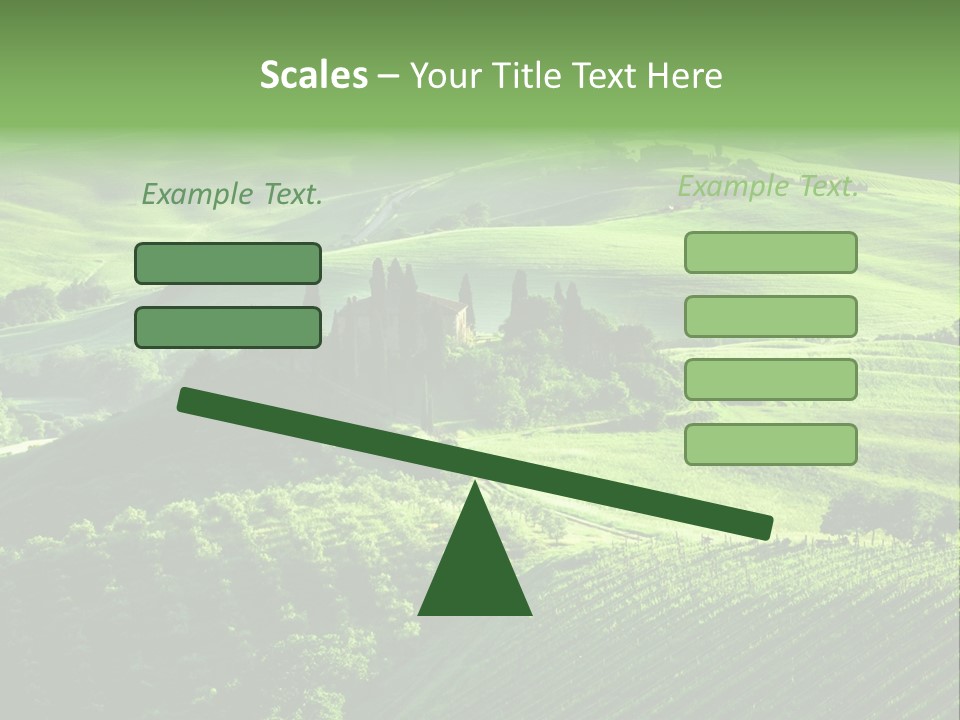 Scales – Your Title Text Here

Example Text.

Example Text.